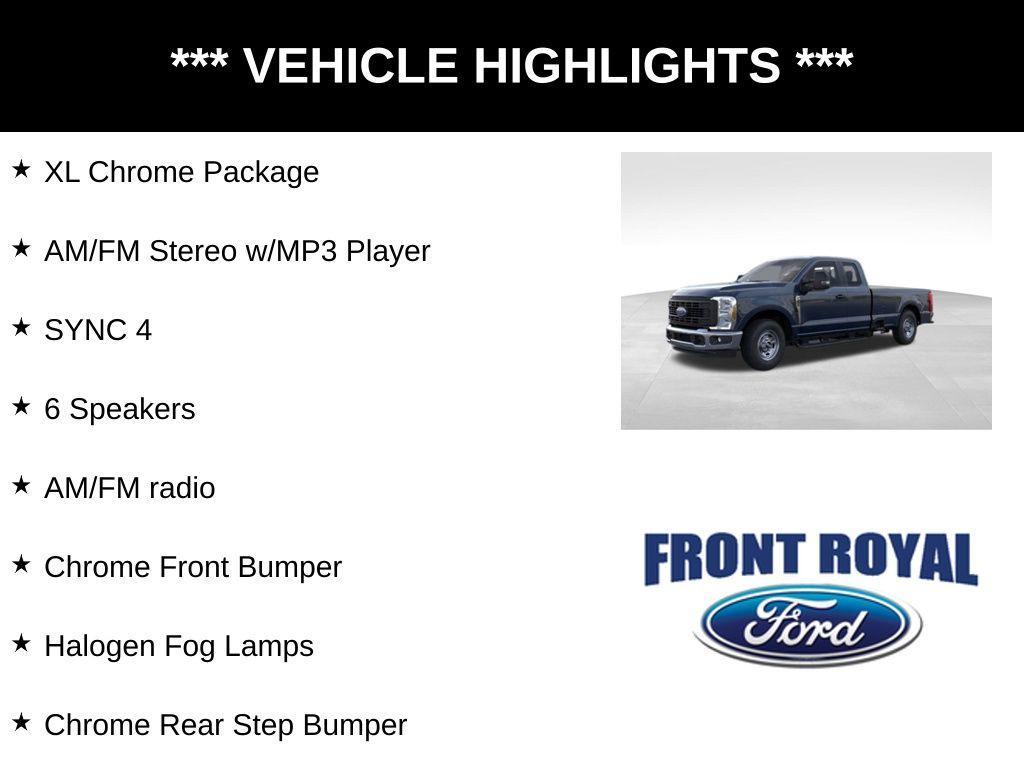 *** VEHICLE HIGHLIGHTS ***

★ XL Chrome Package

★ AM/FM Stereo w/MP3 Player

★ SYNC 4

★ 6 Speakers

★ AM/FM radio

★ Chrome Front Bumper

★ Halogen Fog Lamps

★ Chrome Rear Step Bumper

FRONT ROYAL

Ford